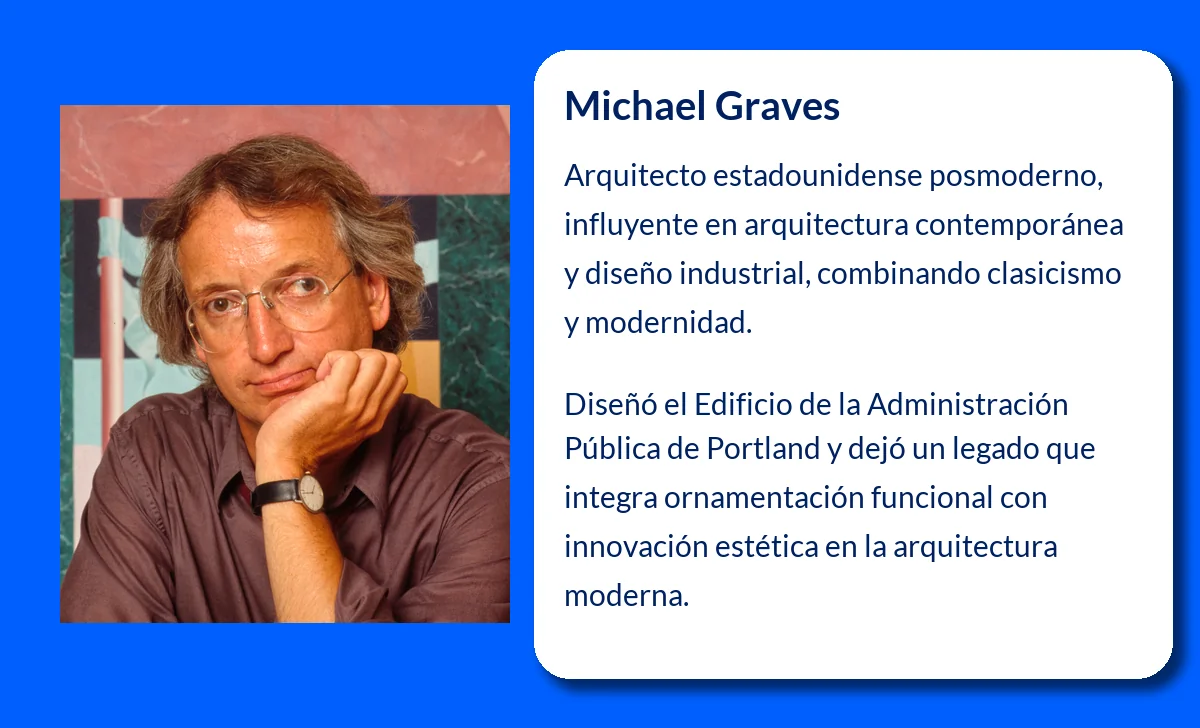 Michael Graves

Arquitecto estadounidense posmoderno, influyente en arquitectura contemporánea y diseño industrial, combinando clasicismo y modernidad.

Diseñó el Edificio de la Administración Pública de Portland y dejó un legado que integra ornamentación funcional con innovación estética en la arquitectura moderna.